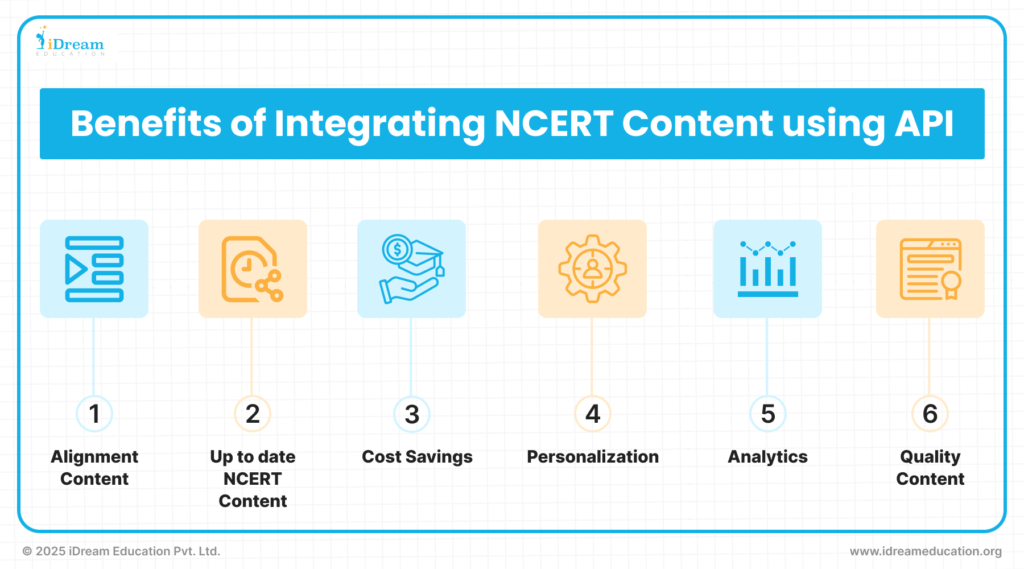 iDream
EDUCATION

Benefits of Integrating NCERT Content using API

1
Alignment Content

2
Up to date NCERT Content

3
Cost Savings

4
Personalization

5
Analytics

6
Quality Content

© 2025 iDream Education Pvt. Ltd.

www.idreameducation.org